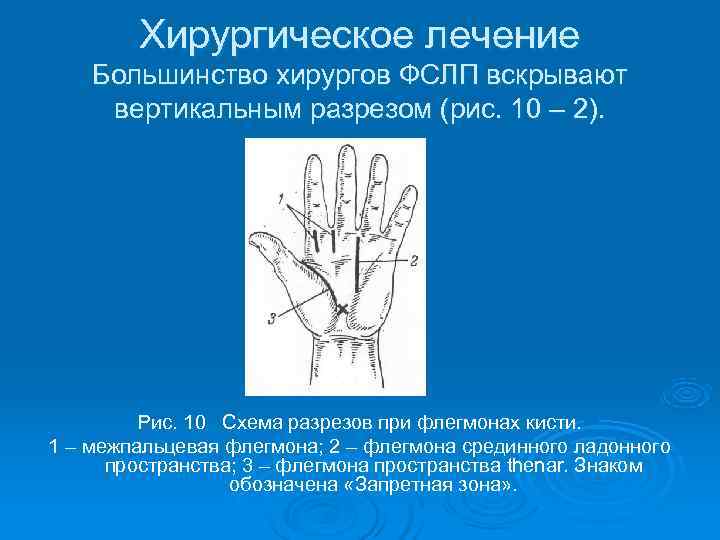 Хирургическое лечение
Большинство хирургов ФСЛП вскрывают вертикальным разрезом (рис. 10 – 2).

1

2

3

Рис. 10 Схема разрезов при флегмонах кисти.
1 – межпальцевая флегмона; 2 – флегмона срединного ладонного пространства; 3 – флегмона пространства thenar. Знаком обозначена «Запретная зона».